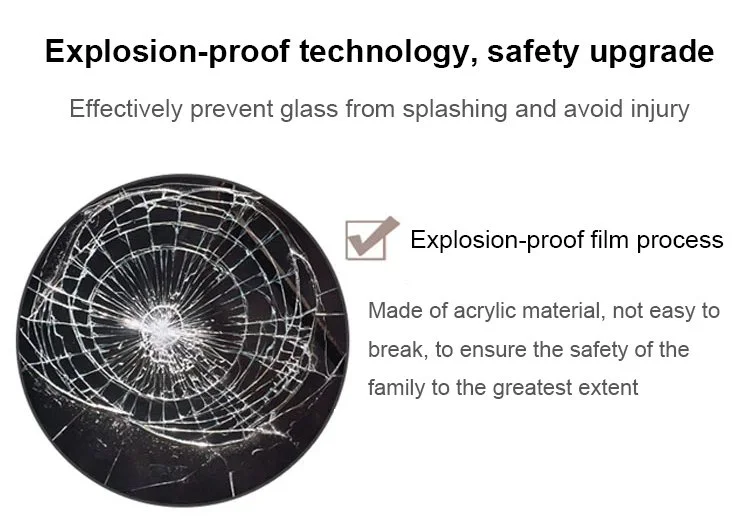 Explosion-proof technology, safety upgrade

Effectively prevent glass from splashing and avoid injury

Explosion-proof film process

Made of acrylic material, not easy to break, to ensure the safety of the family to the greatest extent